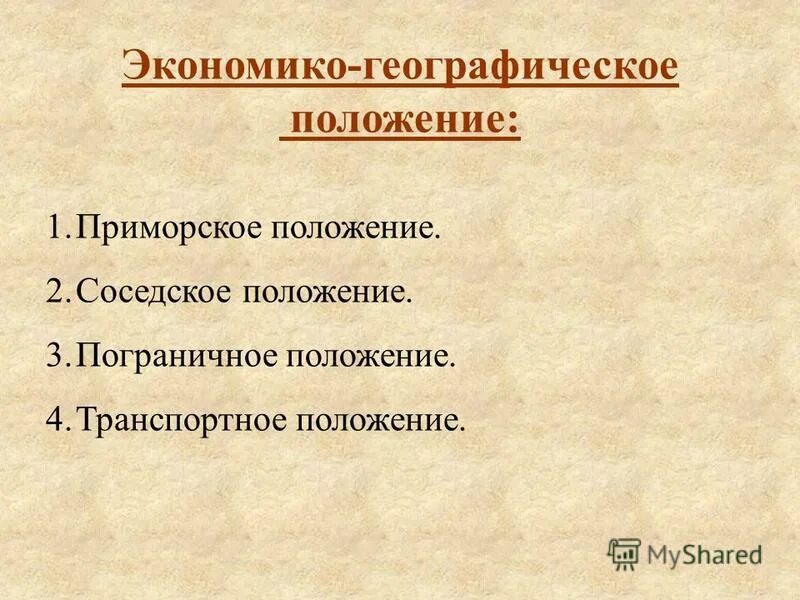 Экономико-географическое положение:

1. Приморское положение.
2. Соседское положение.
3. Пограничное положение.
4. Транспортное положение.

MyShared